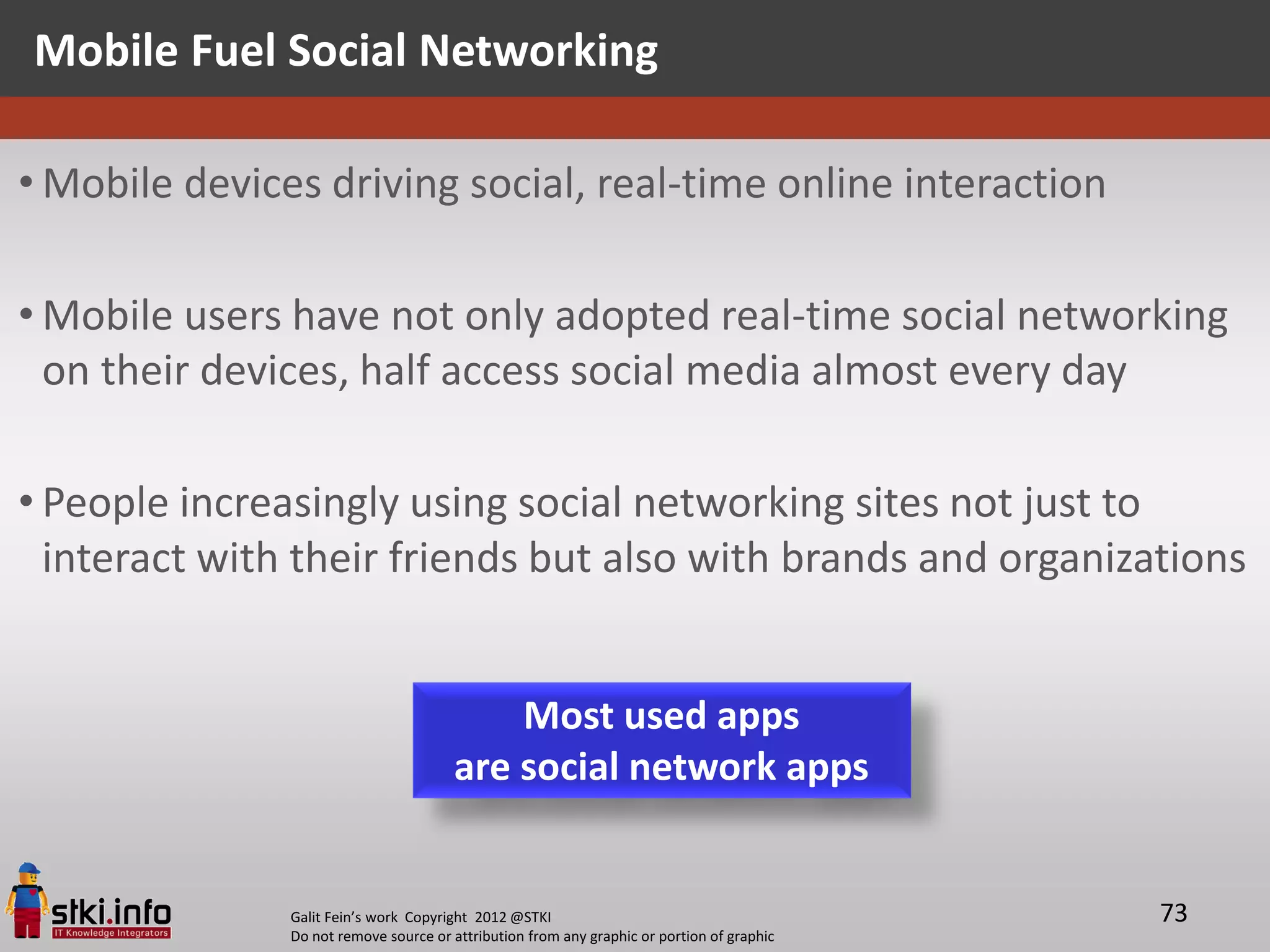 Mobile Fuel Social Networking

• Mobile devices driving social, real-time online interaction

• Mobile users have not only adopted real-time social networking on their devices, half access social media almost every day

• People increasingly using social networking sites not just to interact with their friends but also with brands and organizations

Most used apps
are social network apps

stki.info
IT Knowledge Integrators

Galit Fein's work Copyright 2012 @STKI
Do not remove source or attribution from any graphic or portion of graphic

73